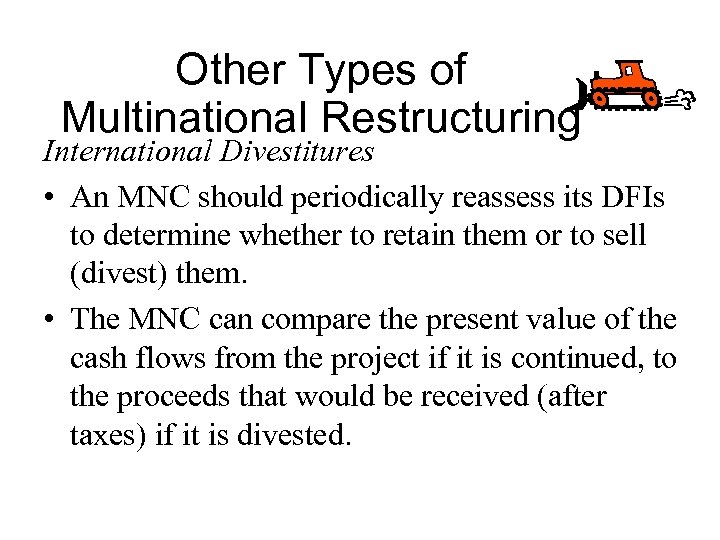 Other Types of Multinational Restructuring

International Divestitures

• An MNC should periodically reassess its DFIs to determine whether to retain them or to sell (divest) them.

• The MNC can compare the present value of the cash flows from the project if it is continued, to the proceeds that would be received (after taxes) if it is divested.